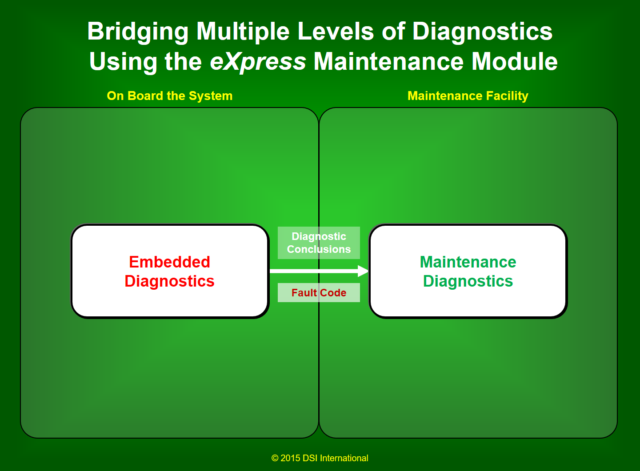 Bridging Multiple Levels of Diagnostics Using the eXpress Maintenance Module

On Board the System

Maintenance Facility

Embedded Diagnostics

Diagnostic Conclusions

Fault Code

Maintenance Diagnostics

© 2015 DSI International